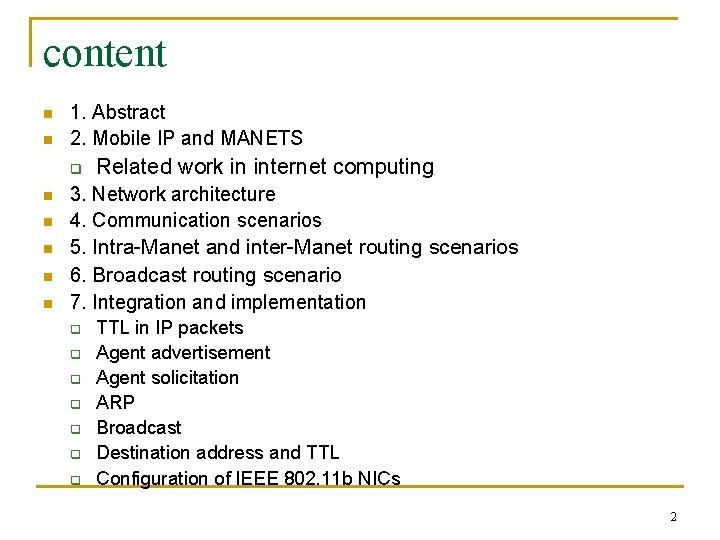 content

1. Abstract
2. Mobile IP and MANETS
Related work in internet computing
3. Network architecture
4. Communication scenarios
5. Intra-Manet and inter-Manet routing scenarios
6. Broadcast routing scenario
7. Integration and implementation
TTL in IP packets
Agent advertisement
Agent solicitation
ARP
Broadcast
Destination address and TTL
Configuration of IEEE 802.11b NICs

2